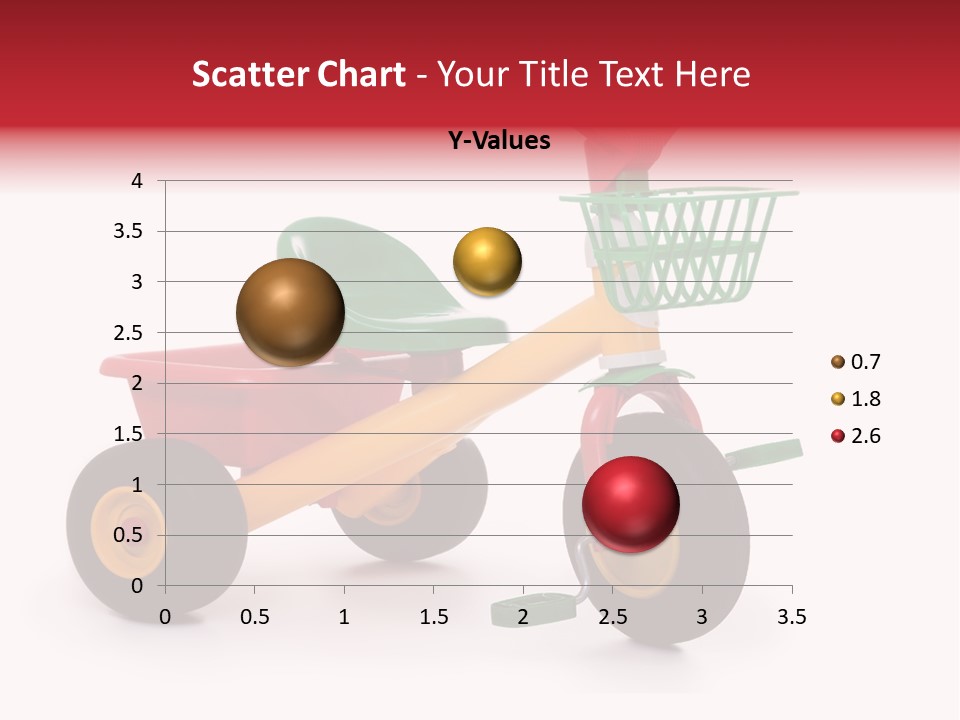 Scatter Chart - Your Title Text Here

Y-Values

4
3.5
3
2.5
2
1.5
1
0.5
0

0 0.5 1 1.5 2 2.5 3 3.5

0.7
1.8
2.6